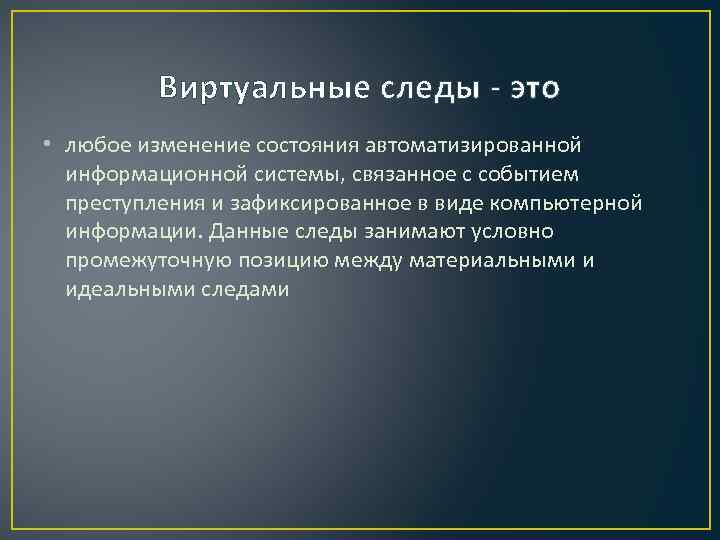 Виртуальные следы - это

• любое изменение состояния автоматизированной информационной системы, связанное с событием преступления и зафиксированное в виде компьютерной информации. Данные следы занимают условно промежуточную позицию между материальными и идеальными следами